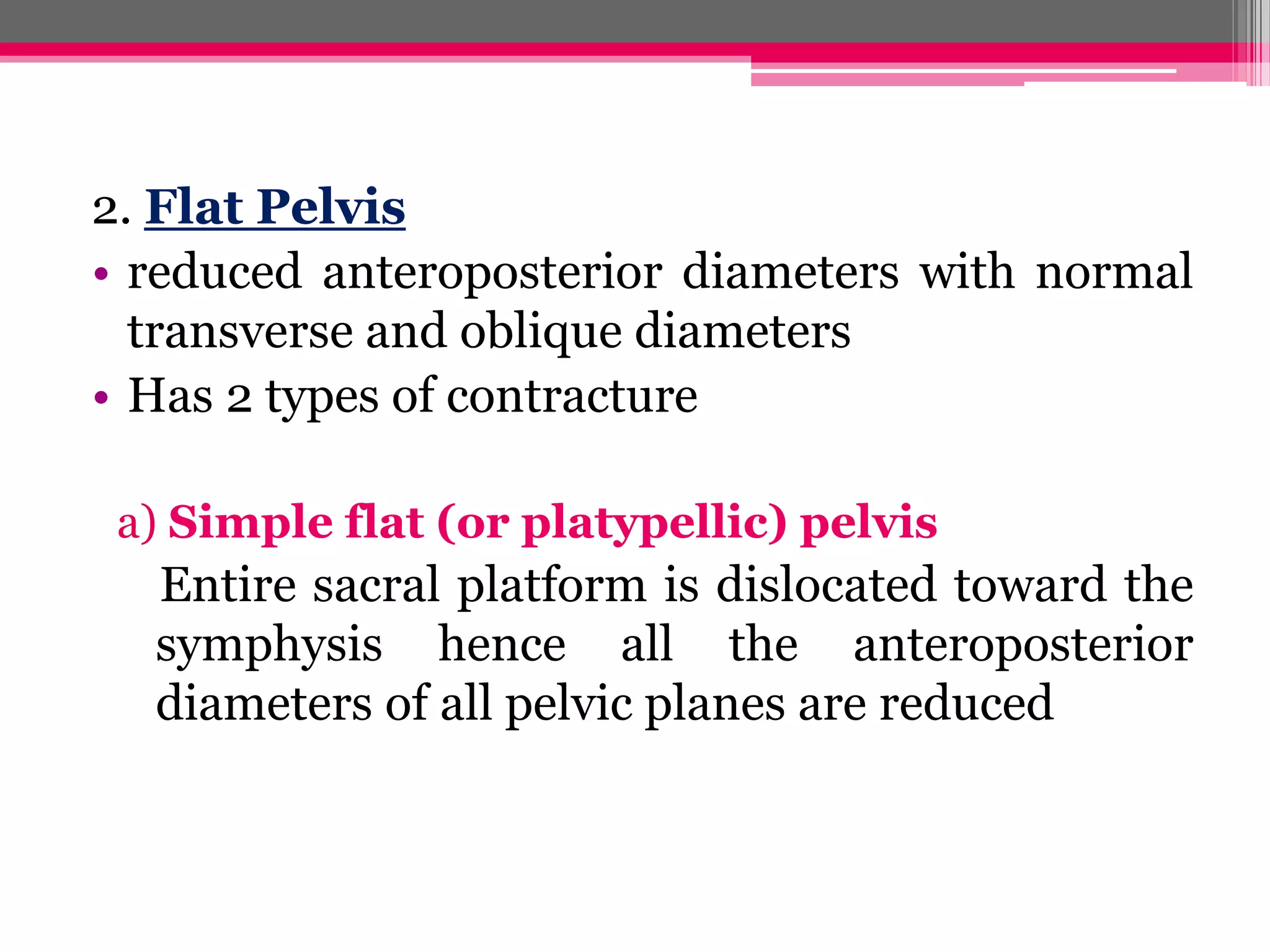 2. Flat Pelvis

• reduced anteroposterior diameters with normal transverse and oblique diameters
• Has 2 types of contracture

a) Simple flat (or platypellic) pelvis

Entire sacral platform is dislocated toward the symphysis hence all the anteroposterior diameters of all pelvic planes are reduced